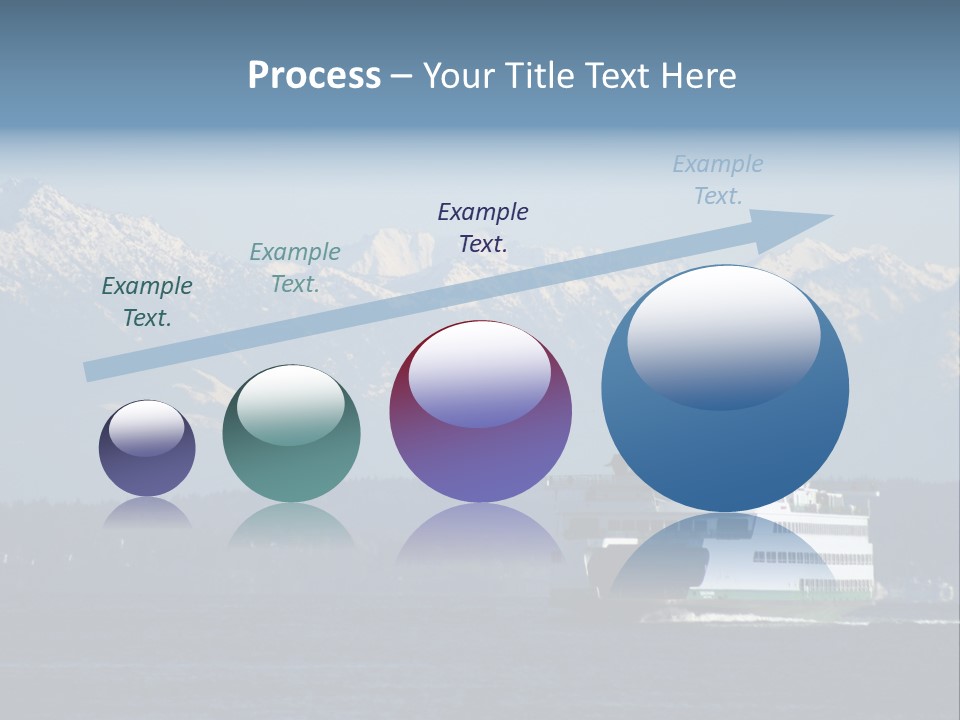 Process – Your Title Text Here

Example Text.

Example Text.

Example Text.

Example Text.